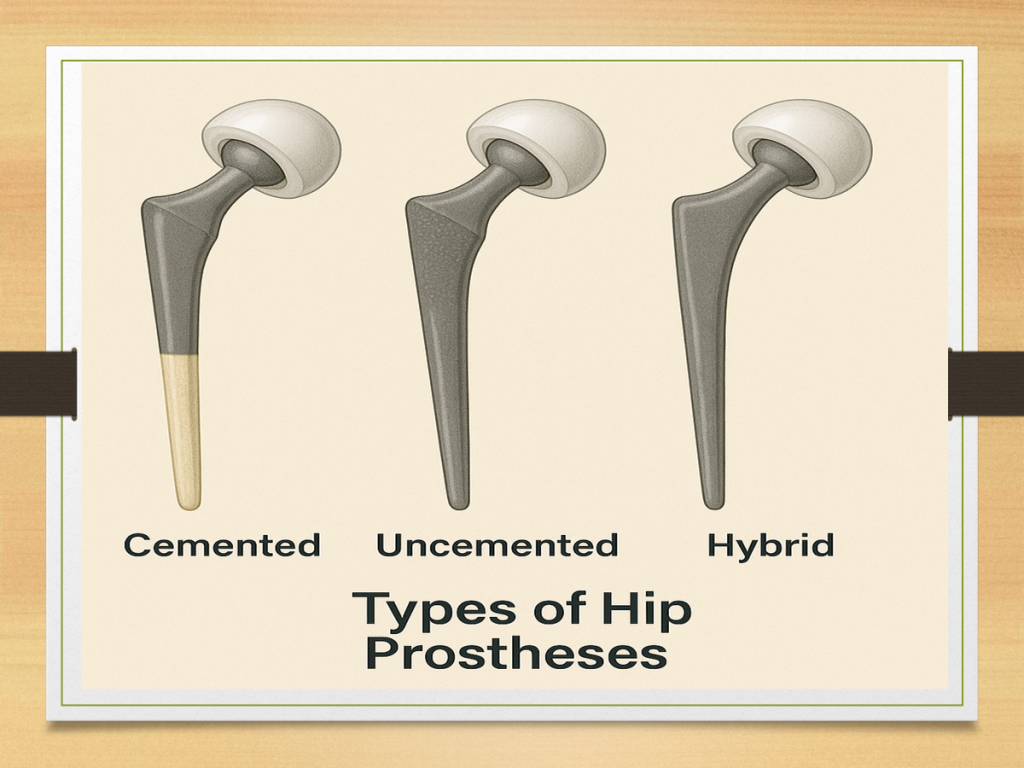 Cemented

Uncemented

Hybrid

Types of Hip Prostheses